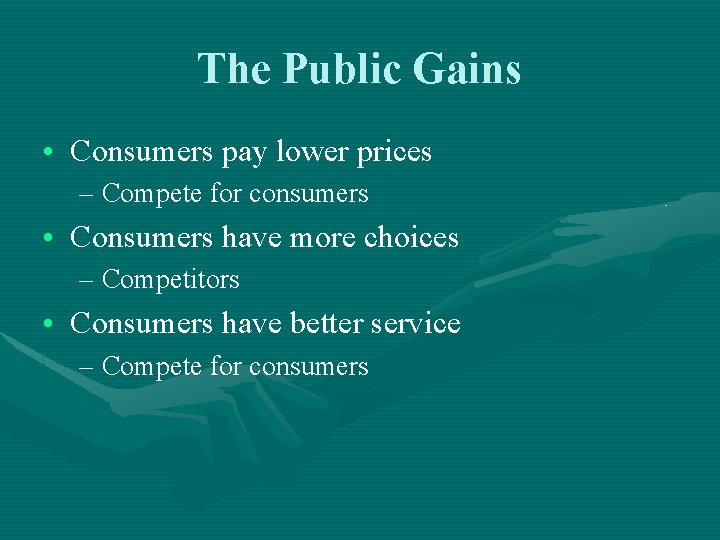 The Public Gains

• Consumers pay lower prices
– Compete for consumers
• Consumers have more choices
– Competitors
• Consumers have better service
– Compete for consumers